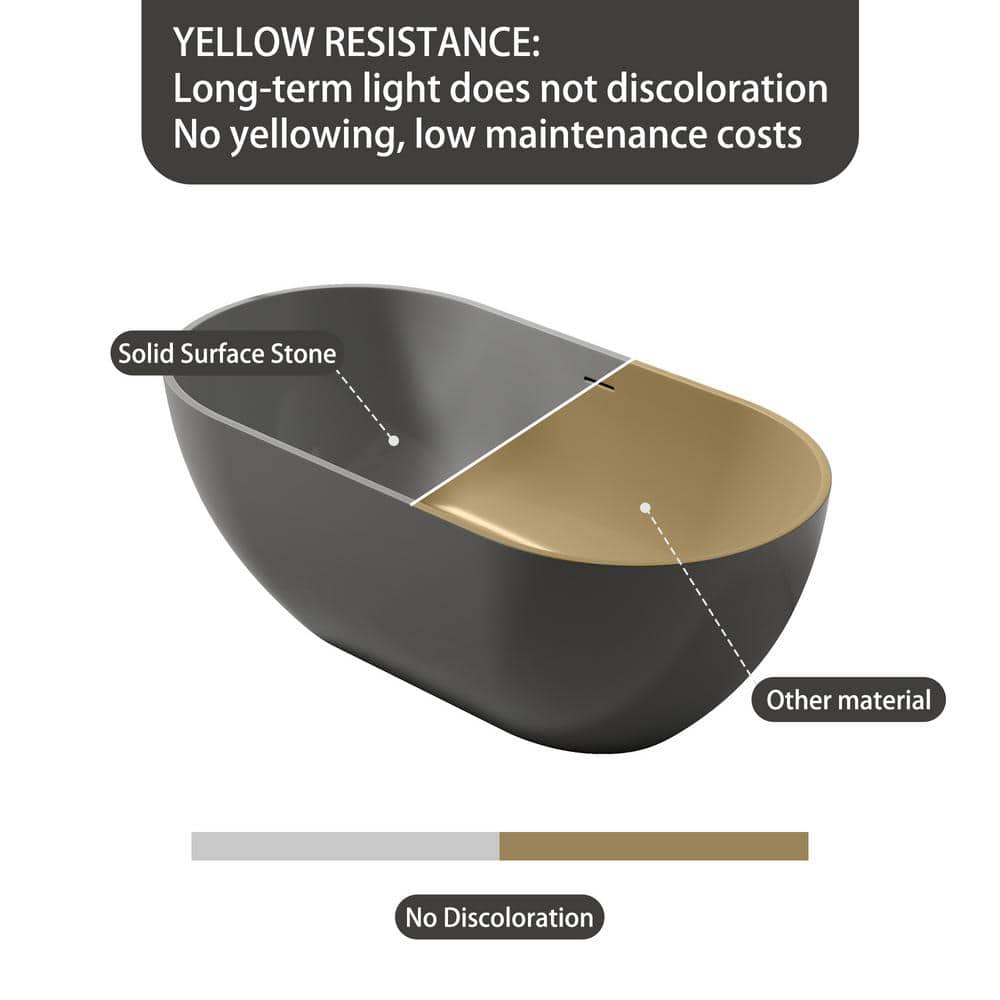 YELLOW RESISTANCE:
Long-term light does not discoloration
No yellowing, low maintenance costs

Solid Surface Stone

Other material

No Discoloration